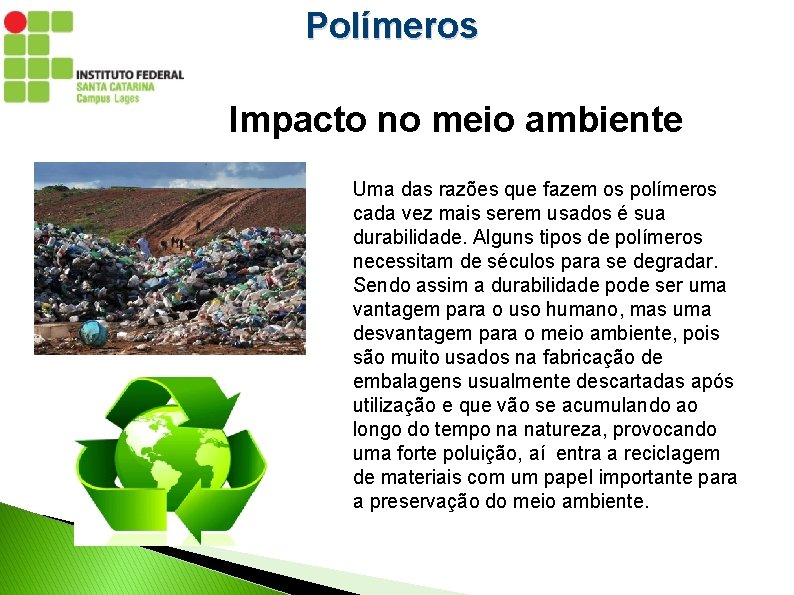 INSTITUTO FEDERAL
SANTA CATARINA
Campus Lages

Polímeros

Impacto no meio ambiente

Uma das razões que fazem os polímeros cada vez mais serem usados é sua durabilidade. Alguns tipos de polímeros necessitam de séculos para se degradar. Sendo assim a durabilidade pode ser uma vantagem para o uso humano, mas uma desvantagem para o meio ambiente, pois são muito usados na fabricação de embalagens usualmente descartadas após utilização e que vão se acumulando ao longo do tempo na natureza, provocando uma forte poluição, aí entra a reciclagem de materiais com um papel importante para a preservação do meio ambiente.